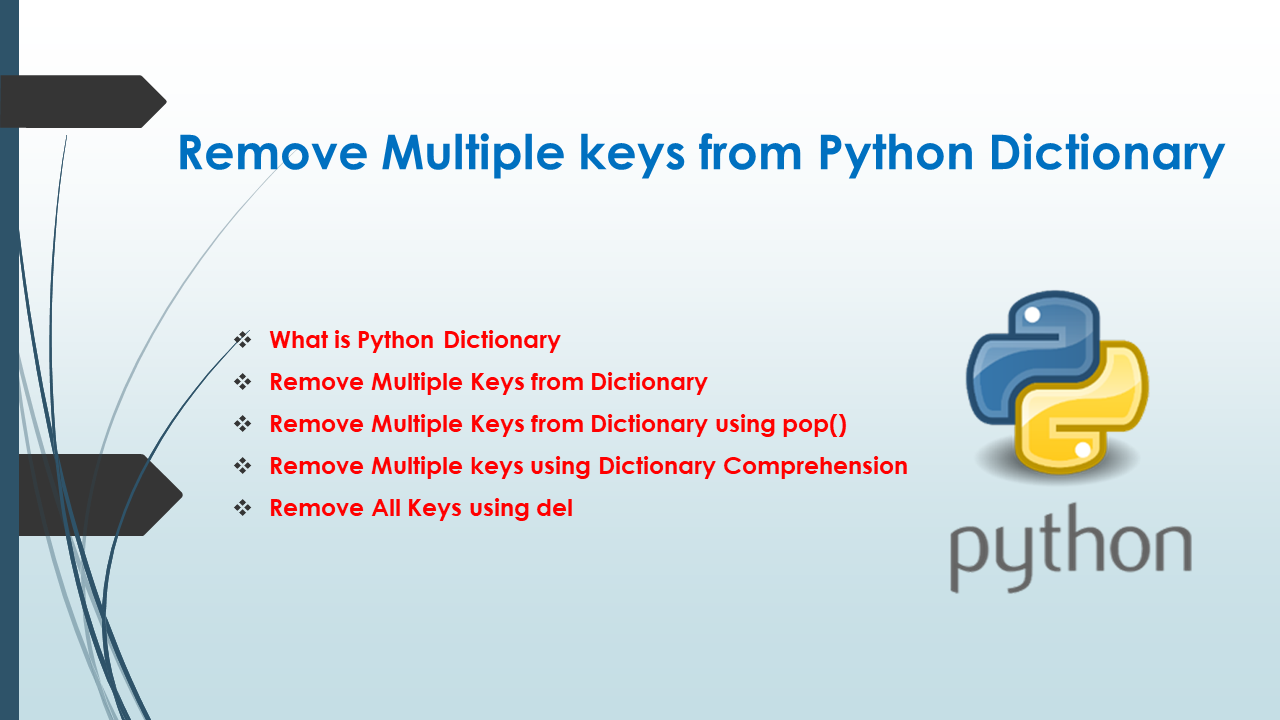 Remove Multiple keys from Python Dictionary

❖ What is Python Dictionary
❖ Remove Multiple Keys from Dictionary
❖ Remove Multiple Keys from Dictionary using pop()
❖ Remove Multiple keys using Dictionary Comprehension
❖ Remove All Keys using del

python